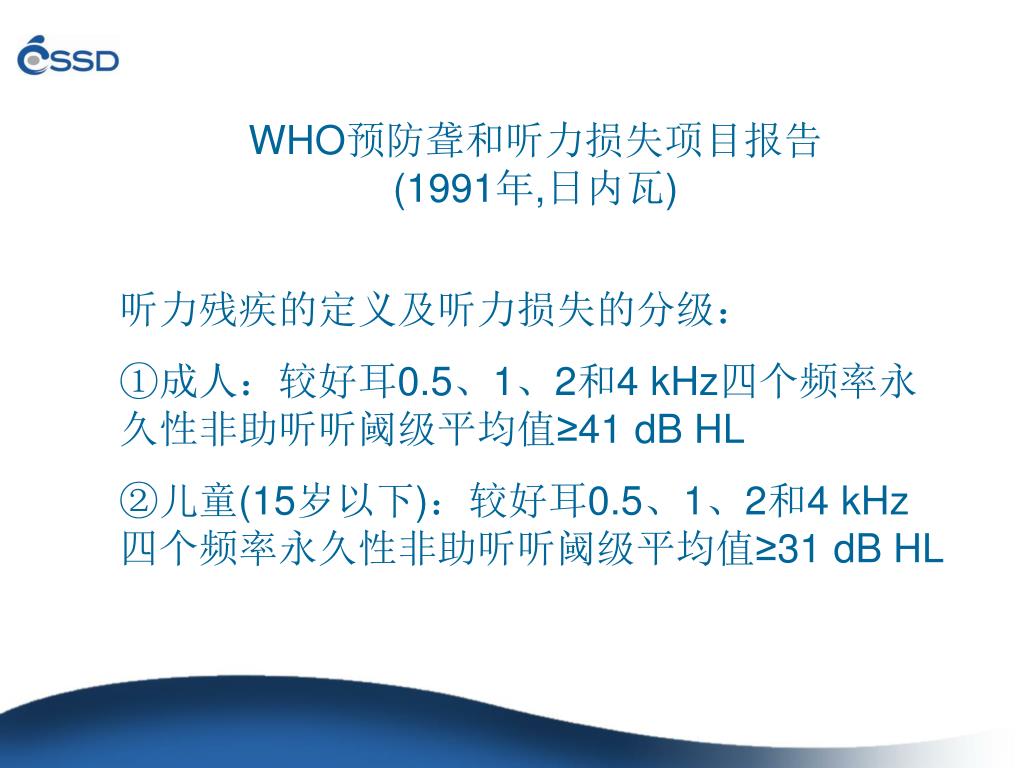 eSSD

WHO预防聋和听力损失项目报告
(1991年,日内瓦)

听力残疾的定义及听力损失的分级：

①成人：较好耳0.5、1、2和4 kHz四个频率永久性非助听听阈级平均值≥41 dB HL

②儿童(15岁以下)：较好耳0.5、1、2和4 kHz四个频率永久性非助听听阈级平均值≥31 dB HL